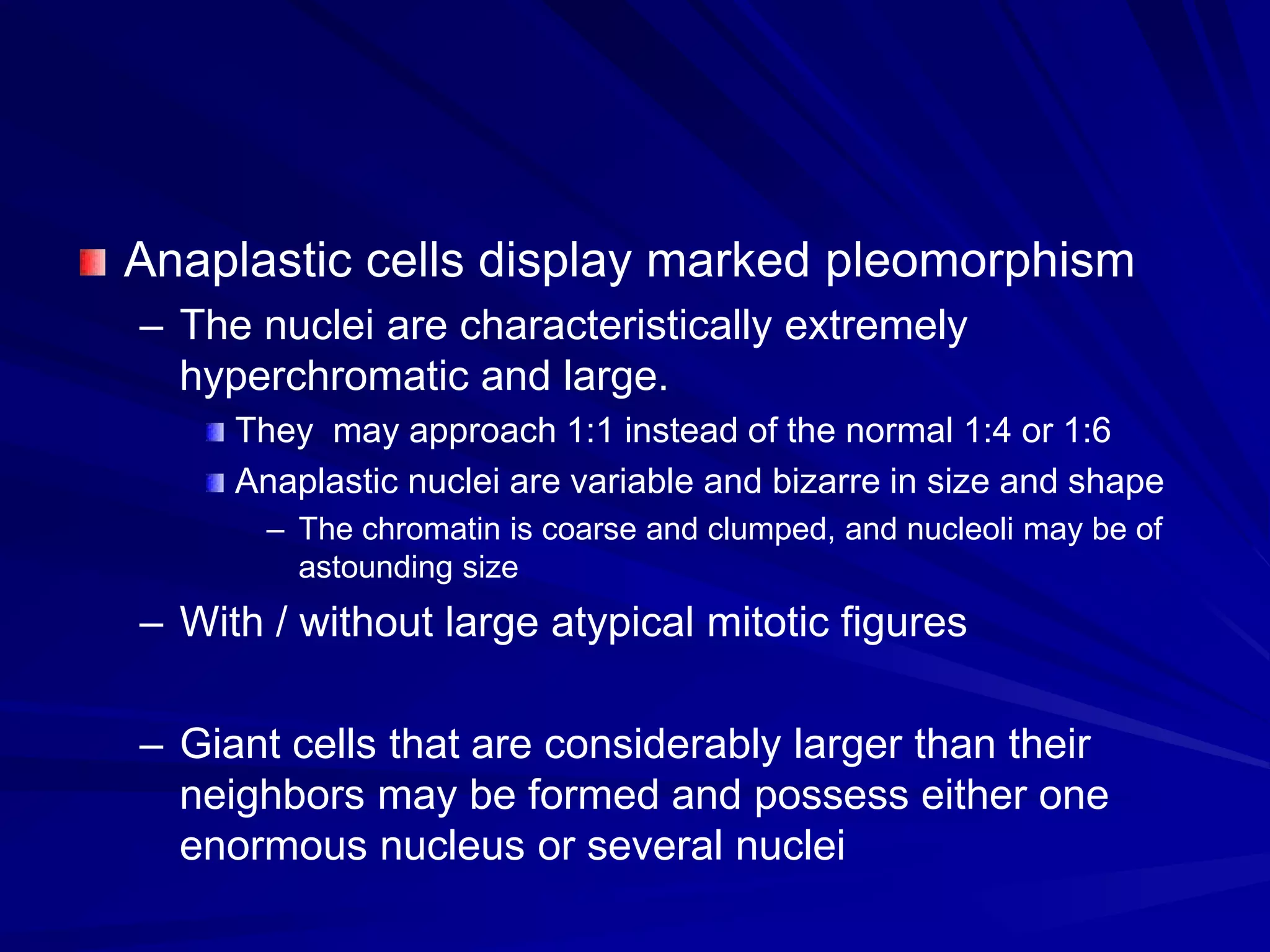 Anaplastic cells display marked pleomorphism

– The nuclei are characteristically extremely hyperchromatic and large.

They may approach 1:1 instead of the normal 1:4 or 1:6

Anaplastic nuclei are variable and bizarre in size and shape

– The chromatin is coarse and clumped, and nucleoli may be of astounding size

– With / without large atypical mitotic figures

– Giant cells that are considerably larger than their neighbors may be formed and possess either one enormous nucleus or several nuclei